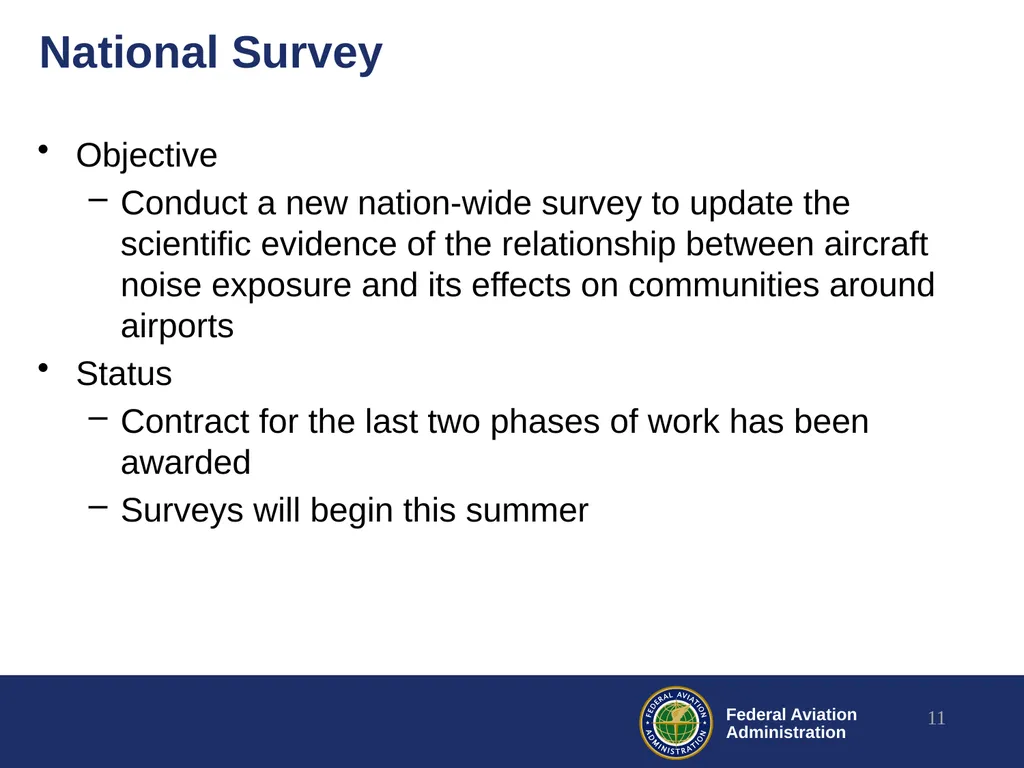 National Survey

• Objective
 – Conduct a new nation-wide survey to update the scientific evidence of the relationship between aircraft noise exposure and its effects on communities around airports

• Status
 – Contract for the last two phases of work has been awarded
 – Surveys will begin this summer

FEDERAL AVIATION ADMINISTRATION

Federal Aviation Administration

11